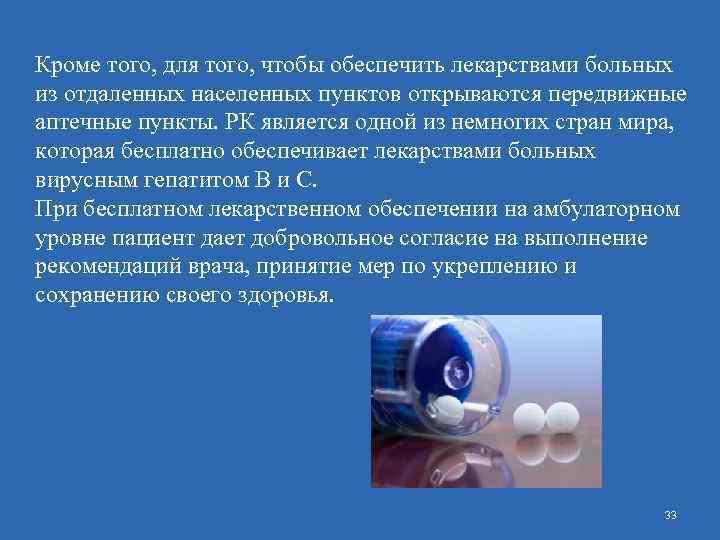 Кроме того, для того, чтобы обеспечить лекарствами больных из отдаленных населенных пунктов открываются передвижные аптечные пункты. РК является одной из немногих стран мира, которая бесплатно обеспечивает лекарствами больных вирусным гепатитом В и С.
При бесплатном лекарственном обеспечении на амбулаторном уровне пациент дает добровольное согласие на выполнение рекомендаций врача, принятие мер по укреплению и сохранению своего здоровья.

33